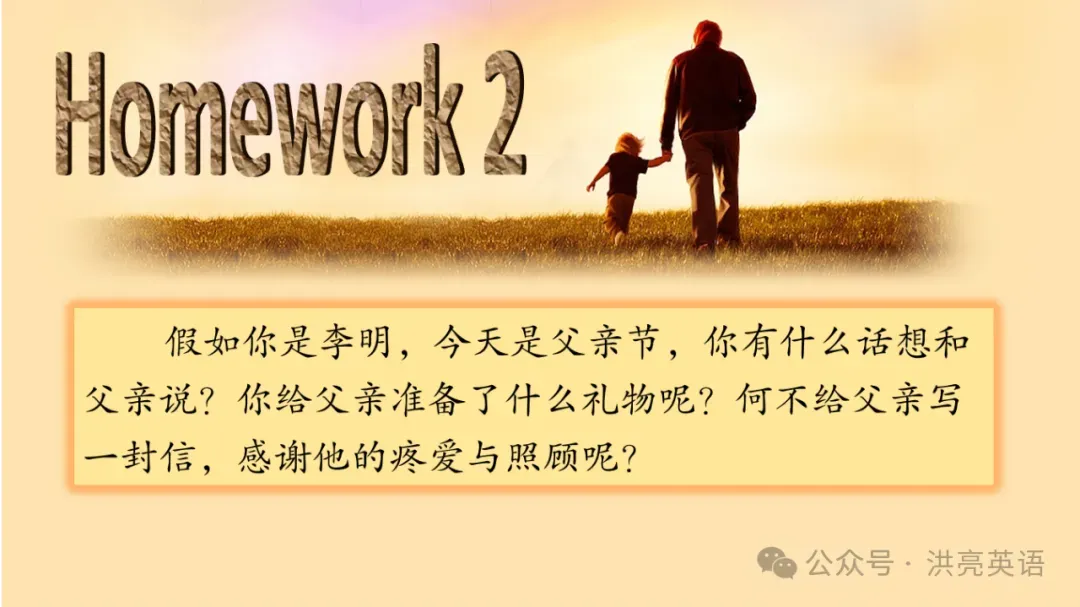 Homework 2

假如你是李明，今天是父亲节，你有什么话想和父亲说？你给父亲准备了什么礼物呢？何不给父亲写一封信，感谢他的疼爱与照顾呢？

公众号 · 洪亮英语